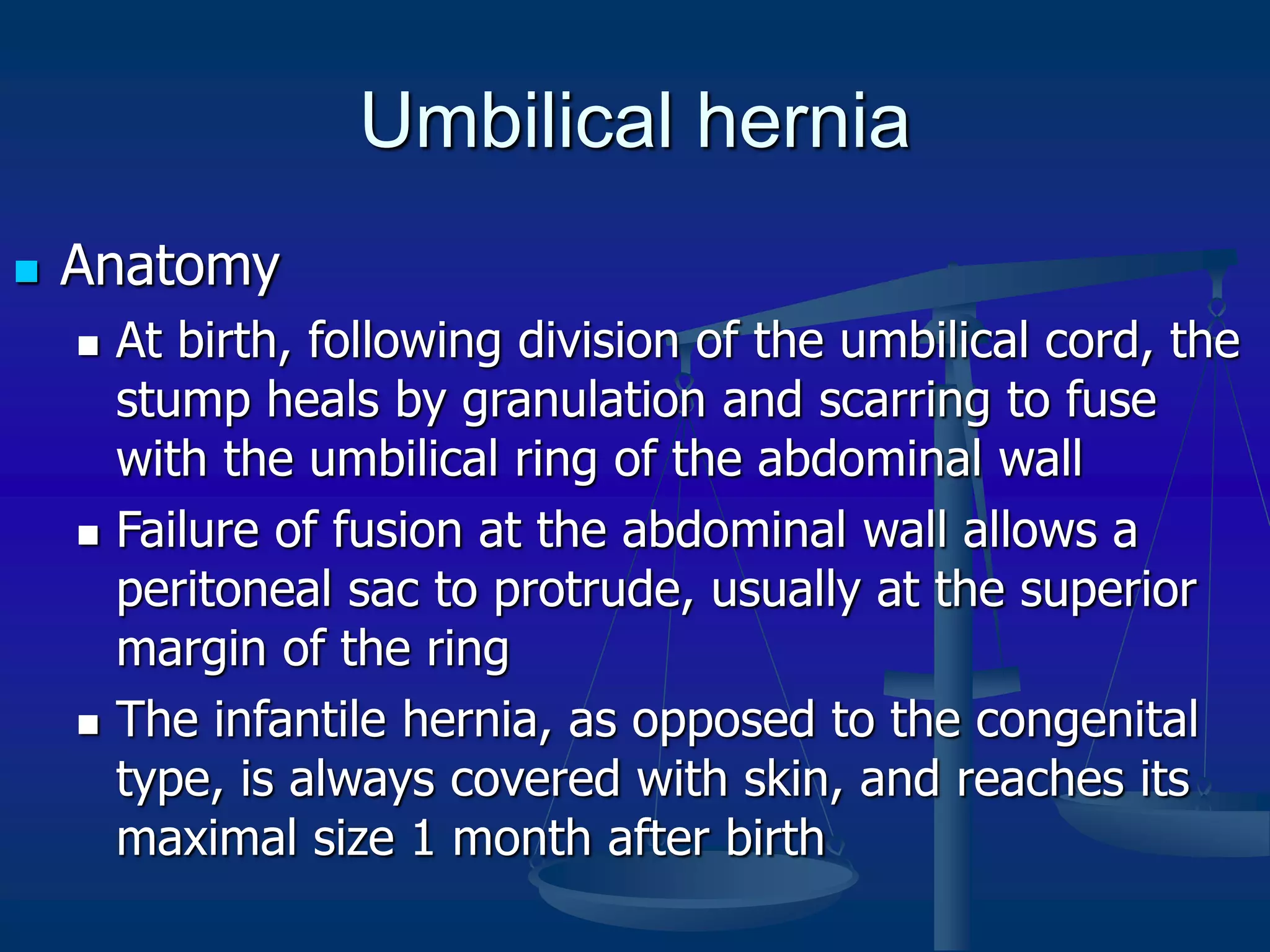 Umbilical hernia

- Anatomy
  - At birth, following division of the umbilical cord, the stump heals by granulation and scarring to fuse with the umbilical ring of the abdominal wall
  - Failure of fusion at the abdominal wall allows a peritoneal sac to protrude, usually at the superior margin of the ring
  - The infantile hernia, as opposed to the congenital type, is always covered with skin, and reaches its maximal size 1 month after birth